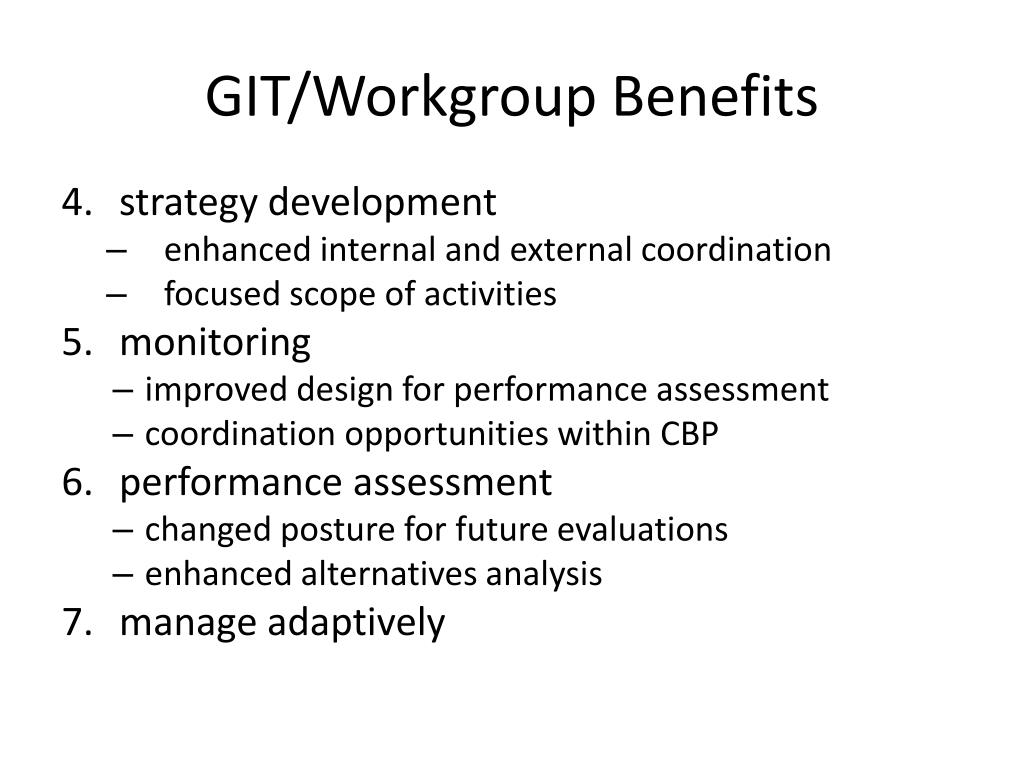 GIT/Workgroup Benefits

4. strategy development
– enhanced internal and external coordination
– focused scope of activities
5. monitoring
– improved design for performance assessment
– coordination opportunities within CBP
6. performance assessment
– changed posture for future evaluations
– enhanced alternatives analysis
7. manage adaptively